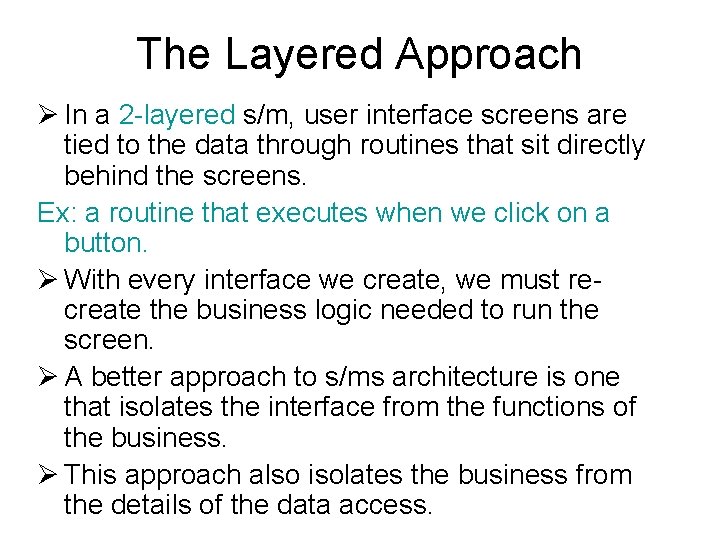 The Layered Approach

➢ In a 2-layered s/m, user interface screens are tied to the data through routines that sit directly behind the screens.

Ex: a routine that executes when we click on a button.

➢ With every interface we create, we must re-create the business logic needed to run the screen.

➢ A better approach to s/ms architecture is one that isolates the interface from the functions of the business.

➢ This approach also isolates the business from the details of the data access.